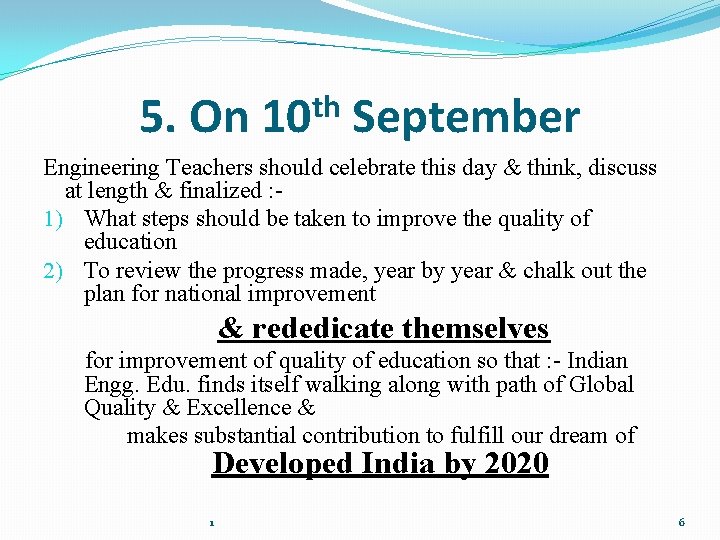 5. On 10$^{th}$ September

Engineering Teachers should celebrate this day & think, discuss at length & finalized :-

1) What steps should be taken to improve the quality of education

2) To review the progress made, year by year & chalk out the plan for national improvement

& rededicate themselves

for improvement of quality of education so that :- Indian Engg. Edu. finds itself walking along with path of Global Quality & Excellence &

makes substantial contribution to fulfill our dream of

Developed India by 2020

1

6